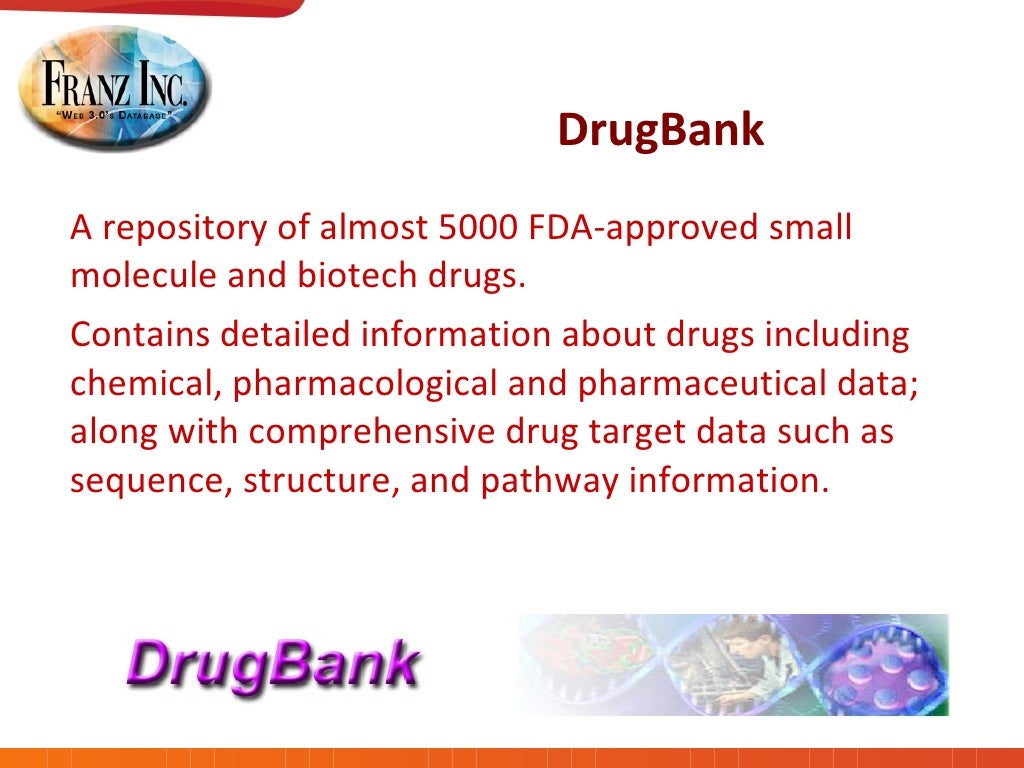 FRANZ INC.
"WEB 3.0's DATABASE"

DrugBank

A repository of almost 5000 FDA-approved small molecule and biotech drugs.

Contains detailed information about drugs including chemical, pharmacological and pharmaceutical data; along with comprehensive drug target data such as sequence, structure, and pathway information.

DrugBank